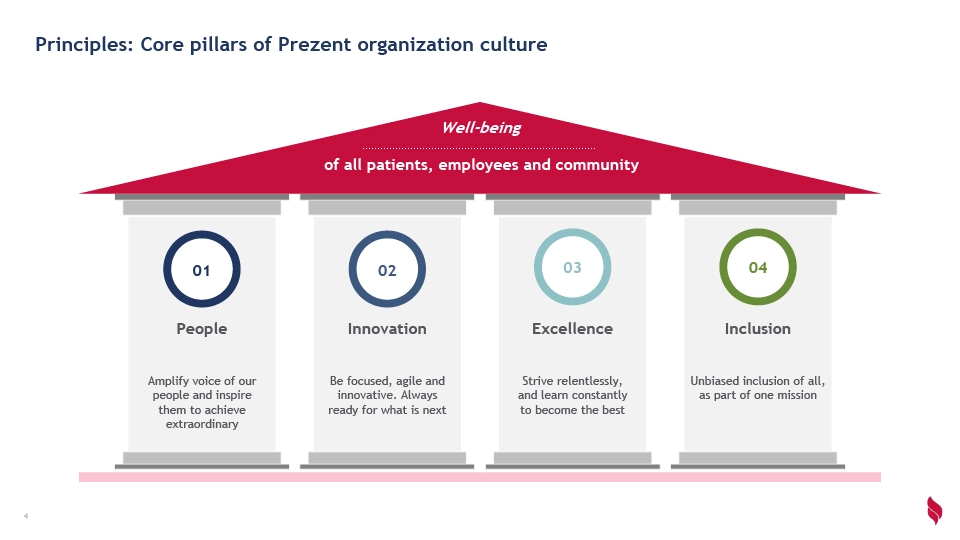 Principles: Core pillars of Prezent organization culture

Well-being

of all patients, employees and community

01

People

Amplify voice of our people and inspire them to achieve extraordinary

02

Innovation

Be focused, agile and innovative. Always ready for what is next

03

Excellence

Strive relentlessly, and learn constantly to become the best

04

Inclusion

Unbiased inclusion of all, as part of one mission

4